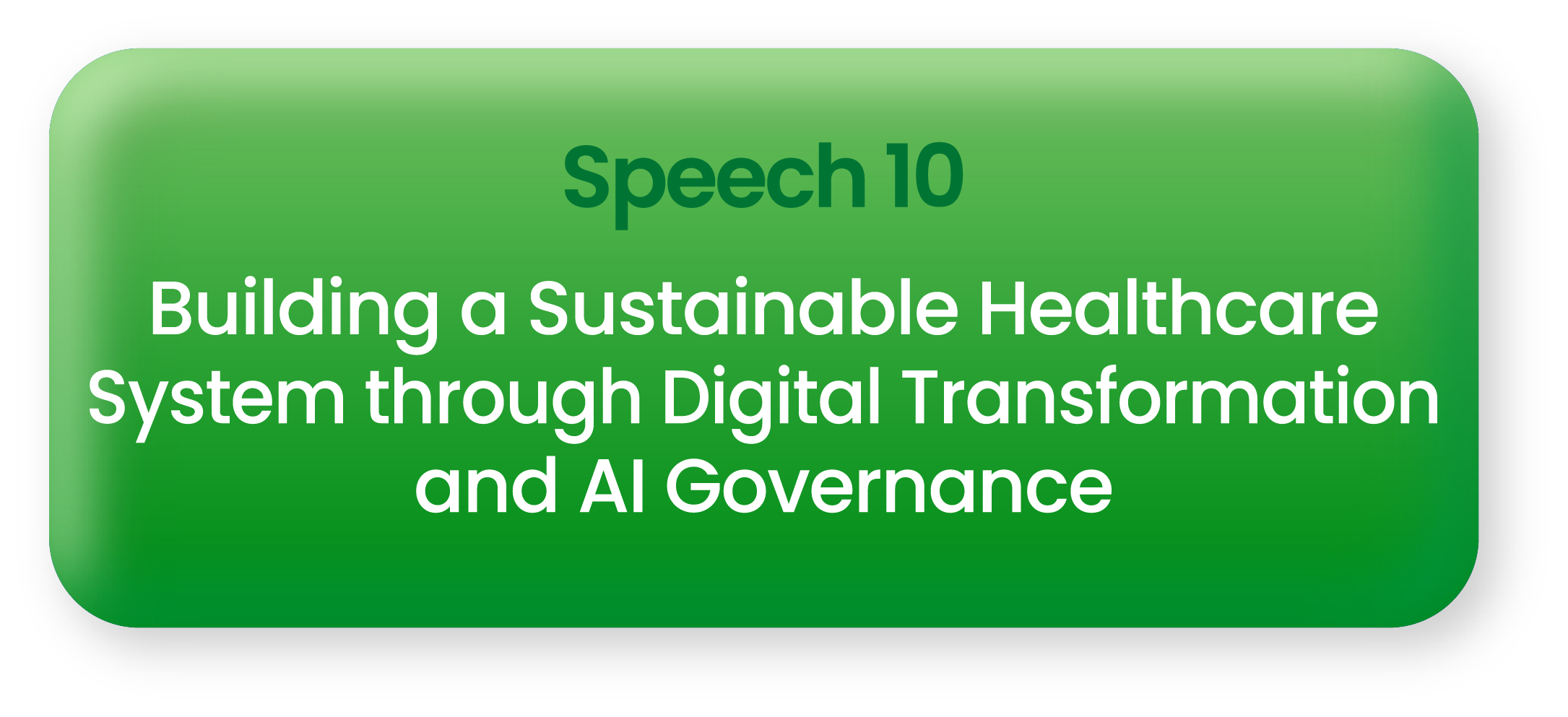 Speech 10

Building a Sustainable Healthcare System through Digital Transformation and AI Governance